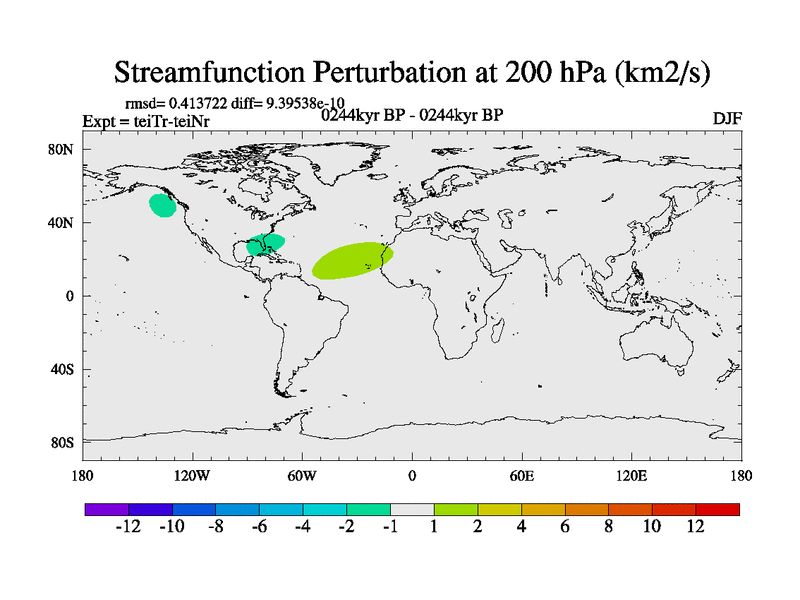 Streamfunction Perturbation at 200 hPa (km2/s)

rmsd= 0.413722 diff= 9.39538e-10
Expt = teiTr-teiNr
0244kyr BP - 0244kyr BP
DJF

80N
40N
0
40S
80S

180
120W
60W
0
60E
120E
180

-12 -10 -8 -6 -4 -2 -1 1 2 4 6 8 10 12